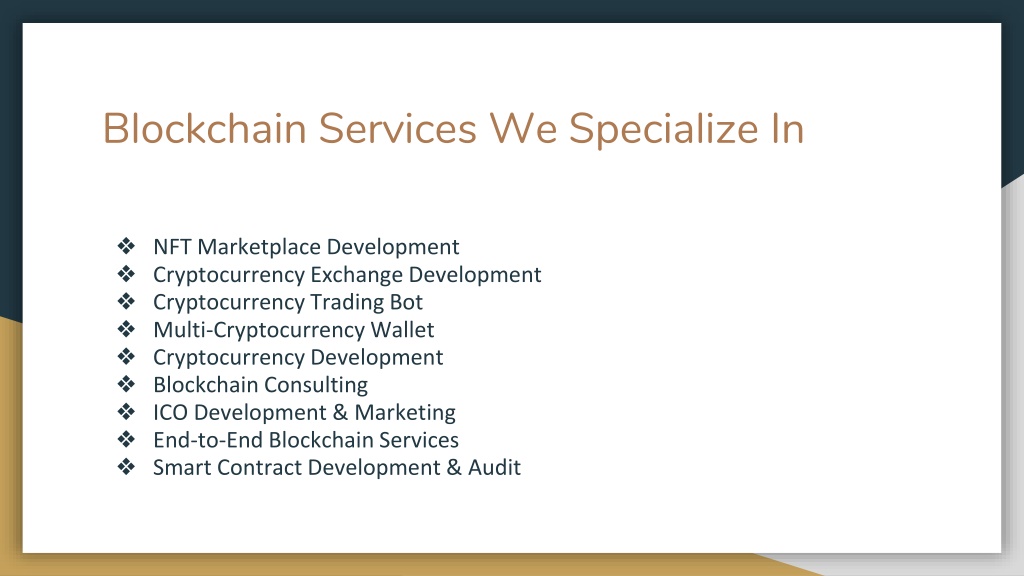 Blockchain Services We Specialize In

❖ NFT Marketplace Development
❖ Cryptocurrency Exchange Development
❖ Cryptocurrency Trading Bot
❖ Multi-Cryptocurrency Wallet
❖ Cryptocurrency Development
❖ Blockchain Consulting
❖ ICO Development & Marketing
❖ End-to-End Blockchain Services
❖ Smart Contract Development & Audit